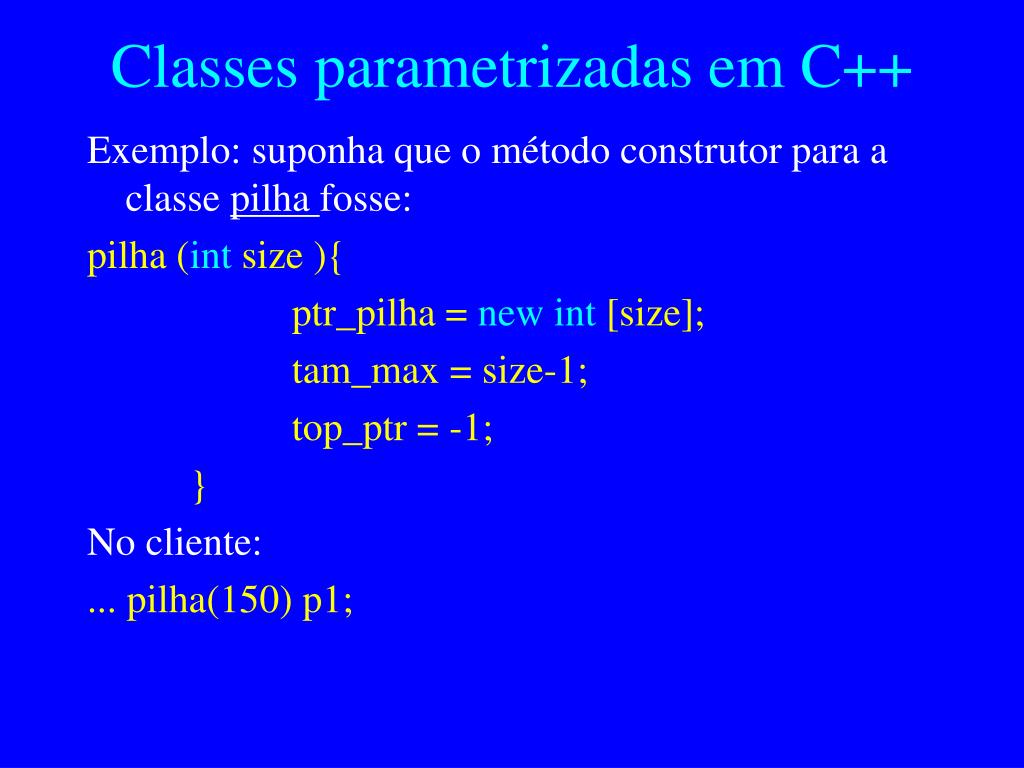 Classes parametrizadas em C++

Exemplo: suponha que o método construtor para a classe pilha fosse:

pilha (int size ){

ptr_pilha = new int [size];

tam_max = size-1;

top_ptr = -1;

}

No cliente:

... pilha(150) p1;